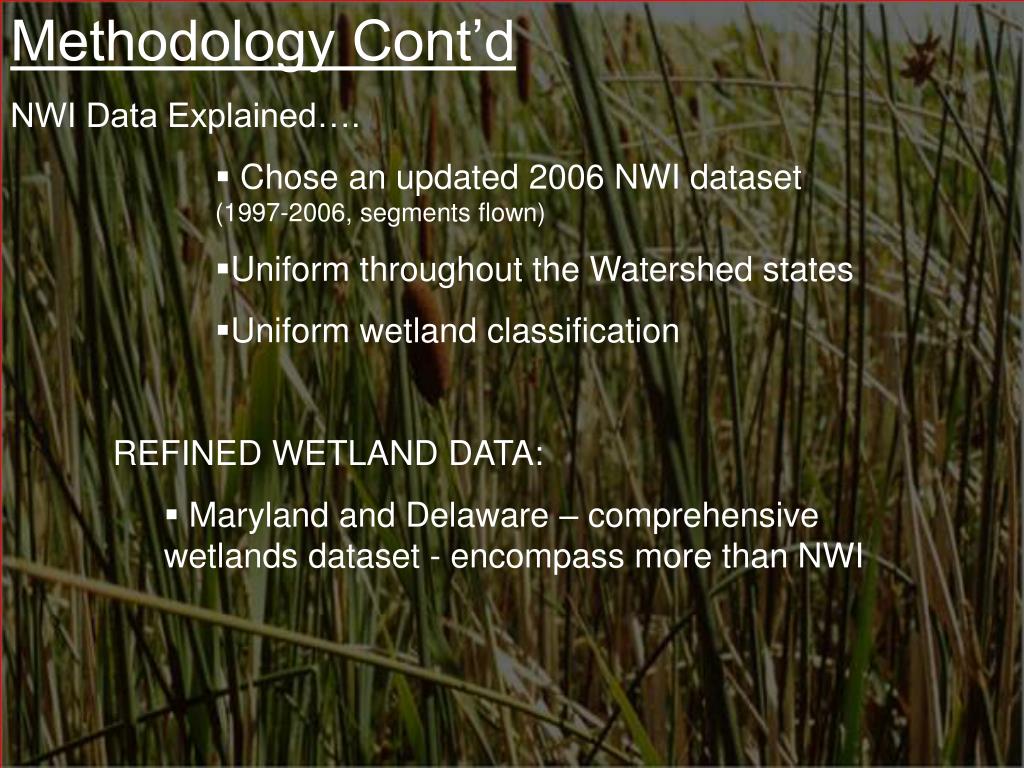 Methodology Cont’d

NWI Data Explained….

▪ Chose an updated 2006 NWI dataset (1997-2006, segments flown)

▪Uniform throughout the Watershed states

▪Uniform wetland classification

REFINED WETLAND DATA:

▪ Maryland and Delaware – comprehensive wetlands dataset - encompass more than NWI